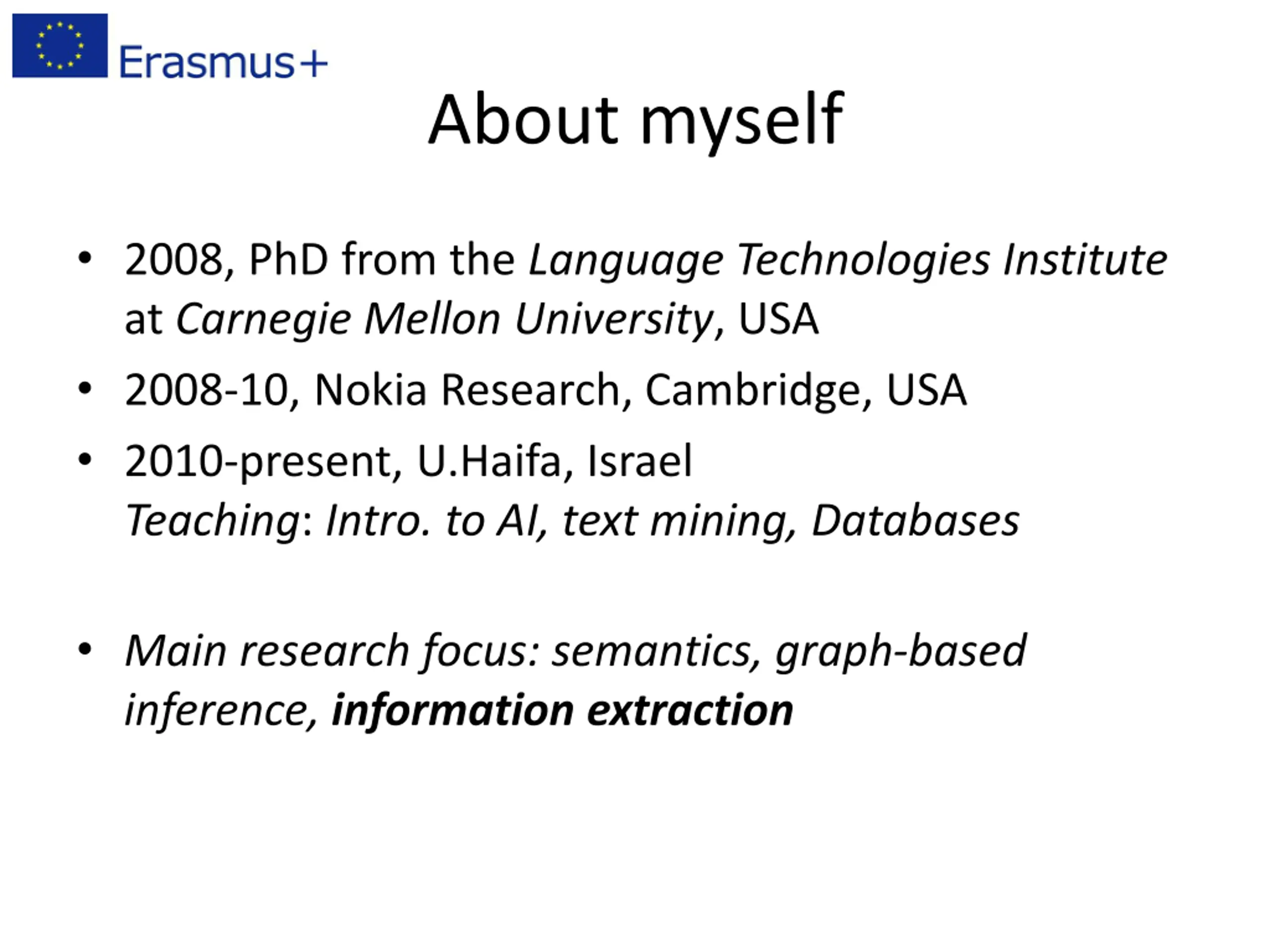 Erasmus+

About myself

• 2008, PhD from the Language Technologies Institute at Carnegie Mellon University, USA
• 2008-10, Nokia Research, Cambridge, USA
• 2010-present, U.Haifa, Israel
Teaching: Intro. to AI, text mining, Databases

• Main research focus: semantics, graph-based inference, information extraction